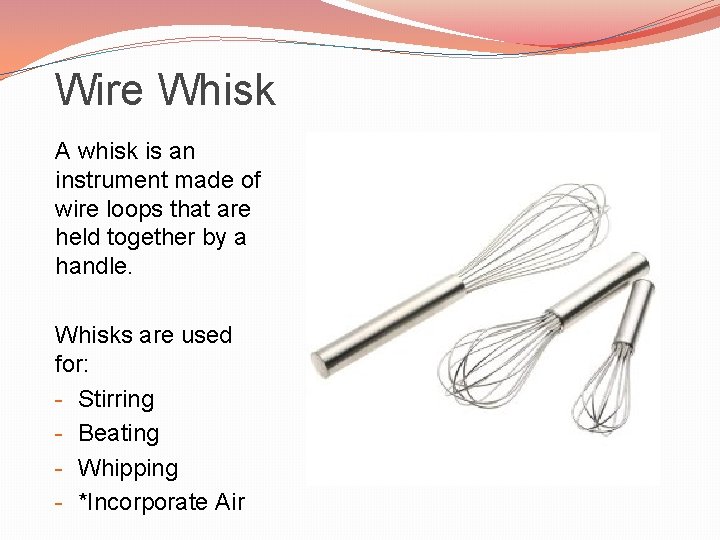 Wire Whisk

A whisk is an instrument made of wire loops that are held together by a handle.

Whisks are used for:
- Stirring
- Beating
- Whipping
- *Incorporate Air